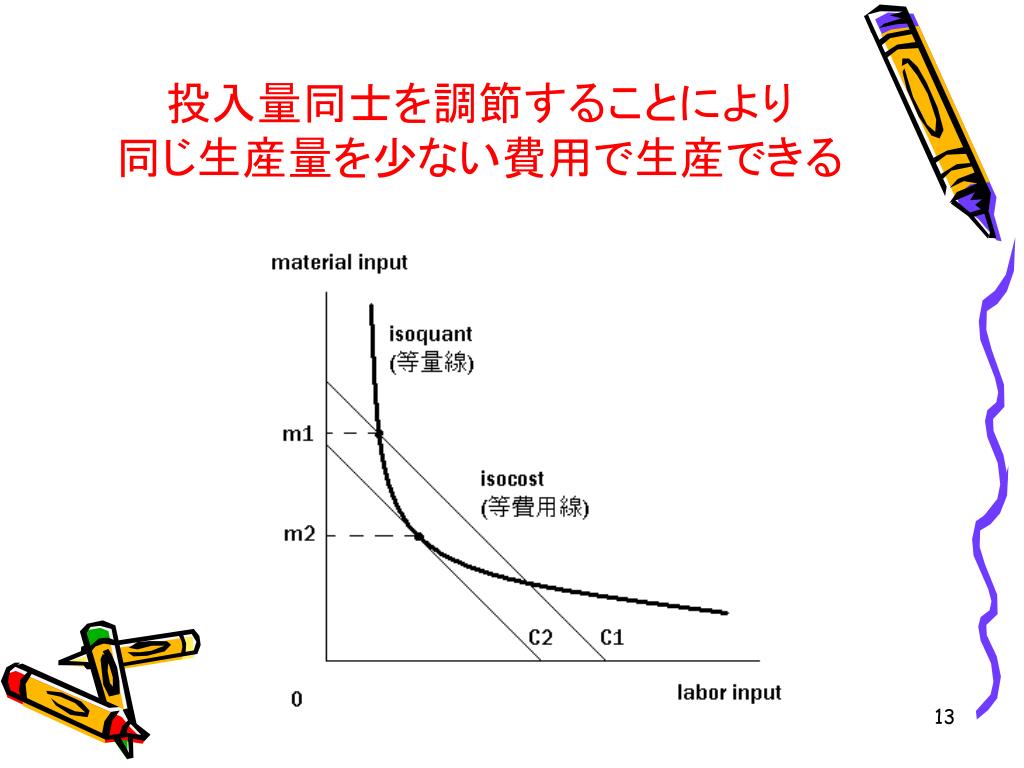 投入量同士を調節することにより
同じ生産量を少ない費用で生産できる

material input

isoquant
(等量線)

m1

isocost
(等費用線)

m2

C2 C1

0

labor input

13